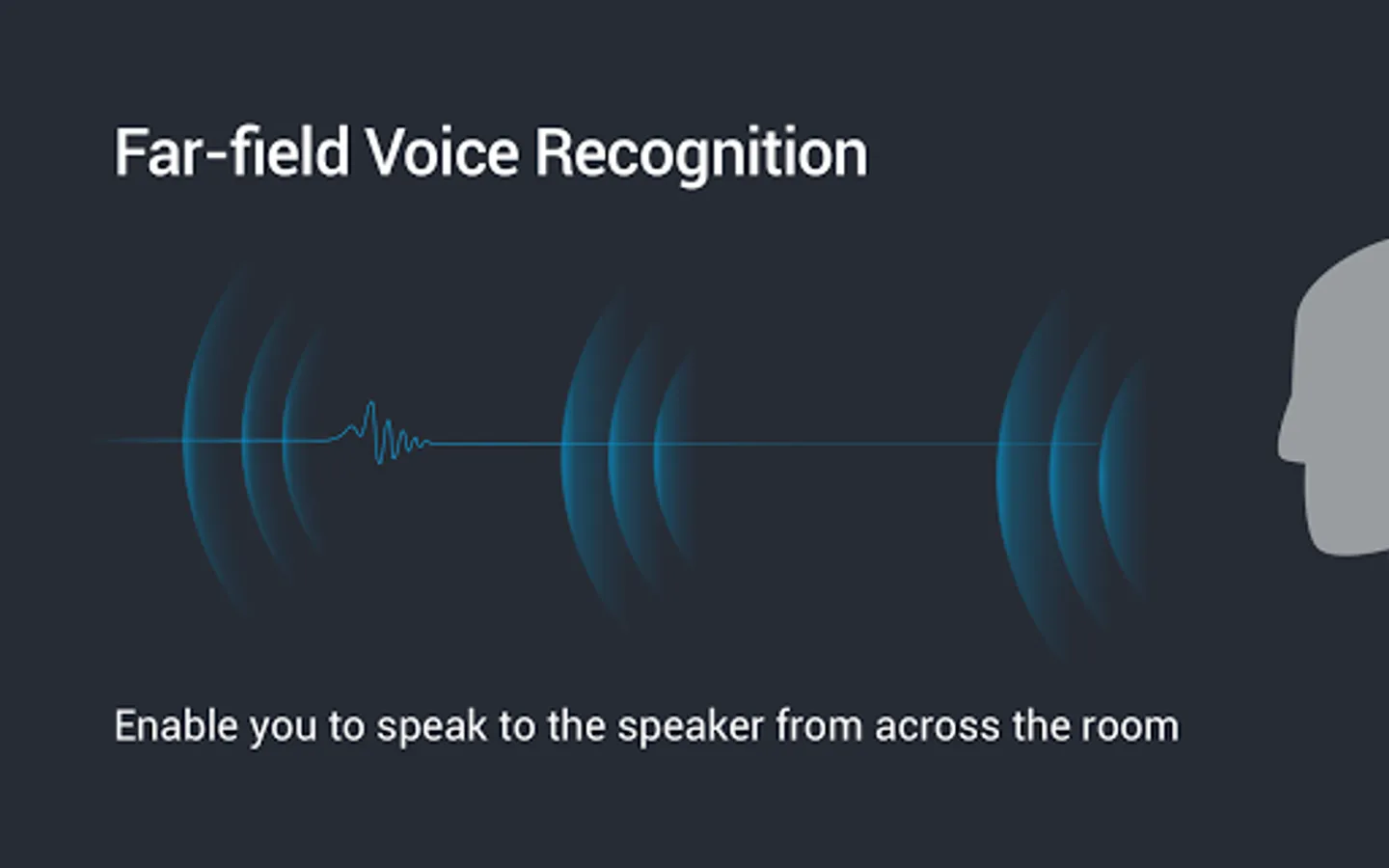 Far-field Voice Recognition

Enable you to speak to the speaker from across the room